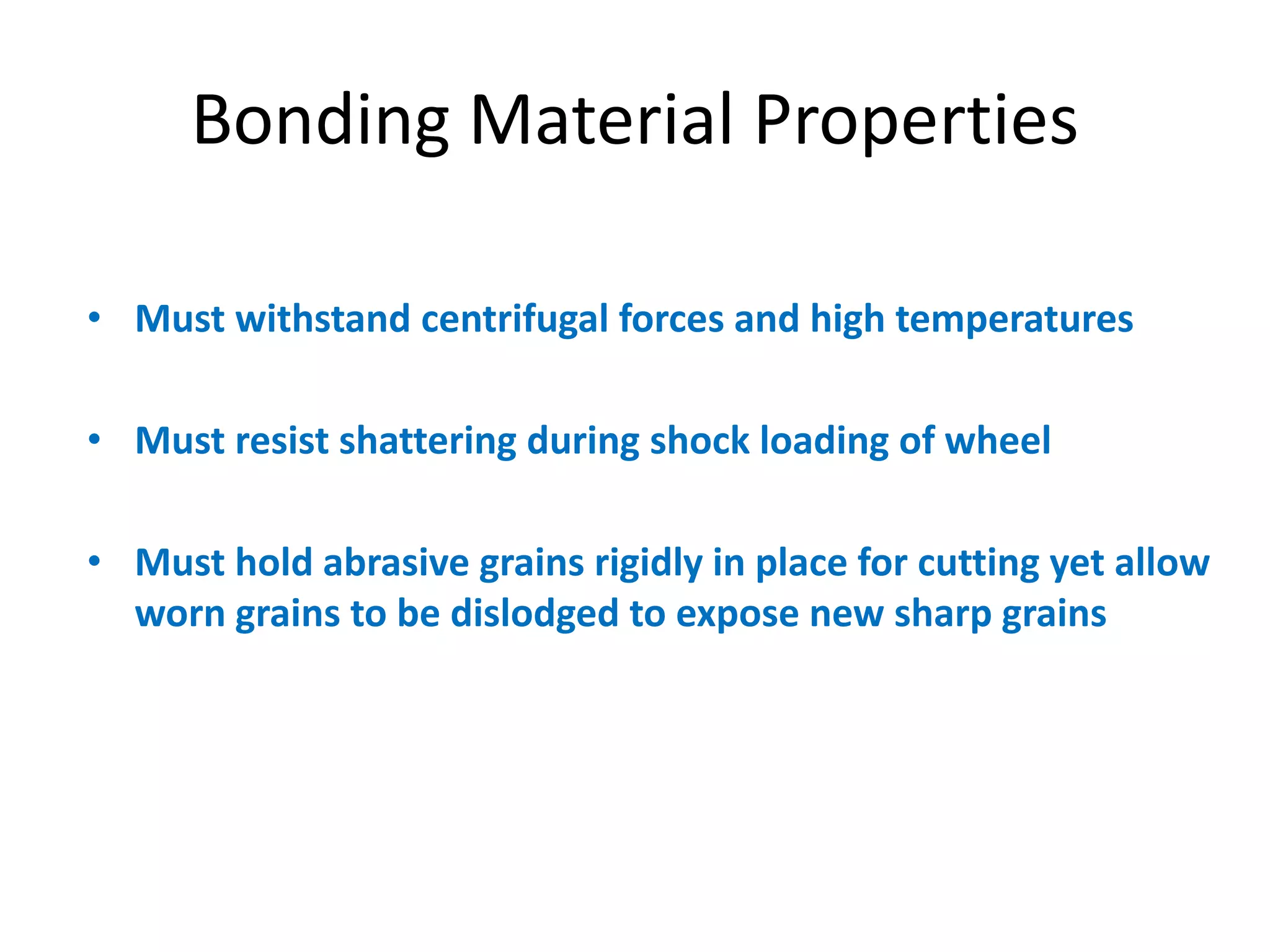 Bonding Material Properties

• Must withstand centrifugal forces and high temperatures

• Must resist shattering during shock loading of wheel

• Must hold abrasive grains rigidly in place for cutting yet allow worn grains to be dislodged to expose new sharp grains